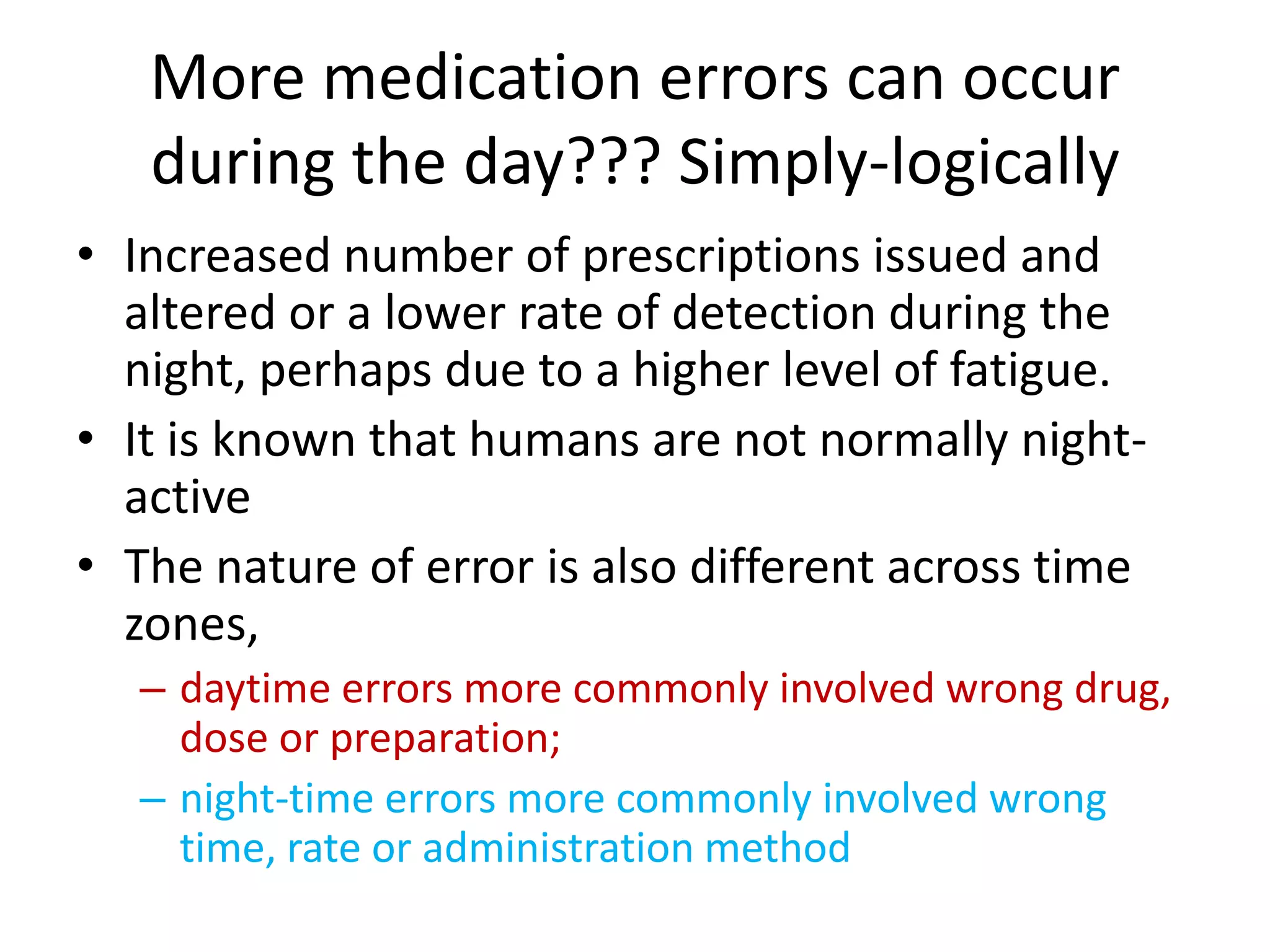 More medication errors can occur during the day??? Simply-logically

• Increased number of prescriptions issued and altered or a lower rate of detection during the night, perhaps due to a higher level of fatigue.

• It is known that humans are not normally night-active

• The nature of error is also different across time zones,

– daytime errors more commonly involved wrong drug, dose or preparation;

– night-time errors more commonly involved wrong time, rate or administration method